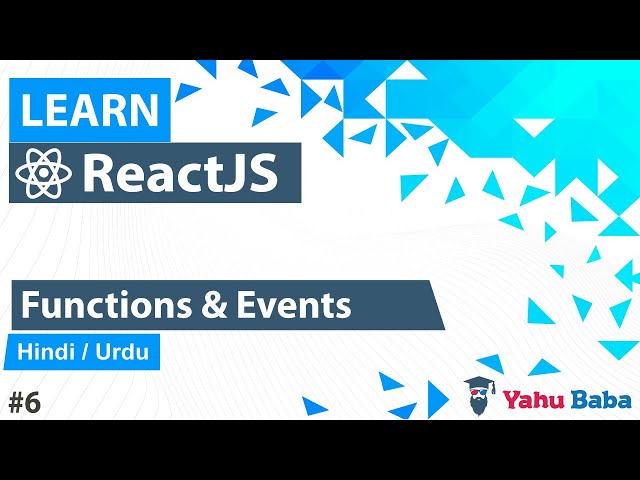 LEARN
ReactJS

Functions & Events

Hindi / Urdu

#6

Yahu Baba